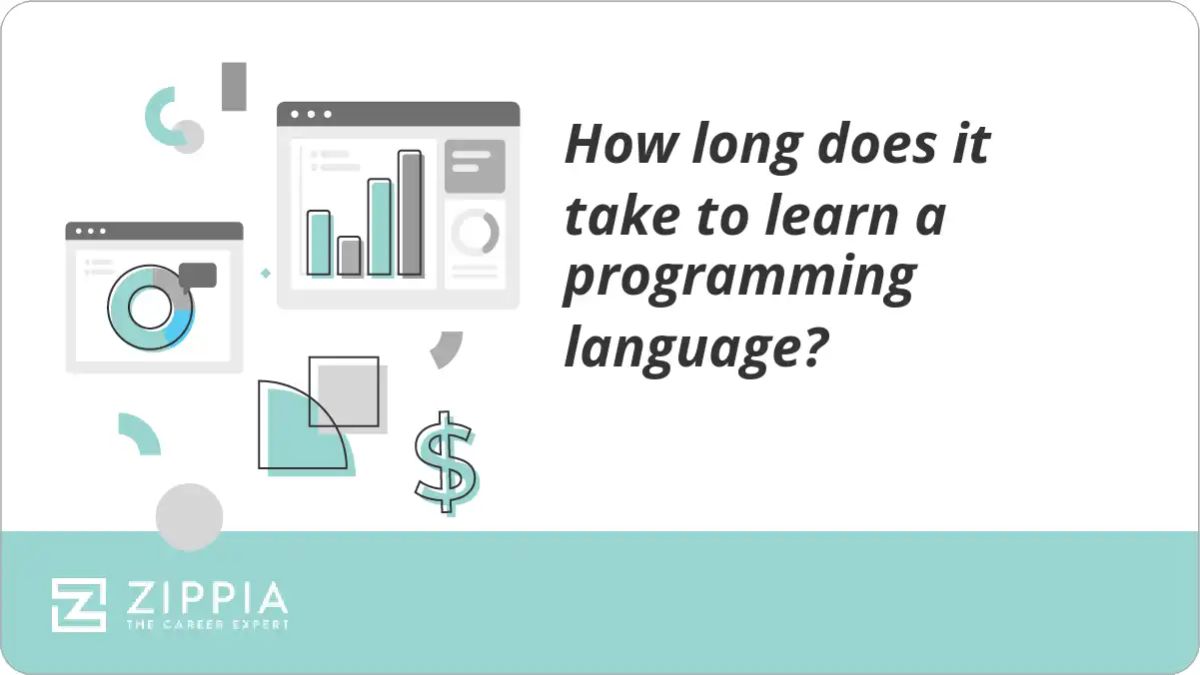 How long does it take to learn a programming language?

$

ZIPPIA
THE CAREER EXPERT